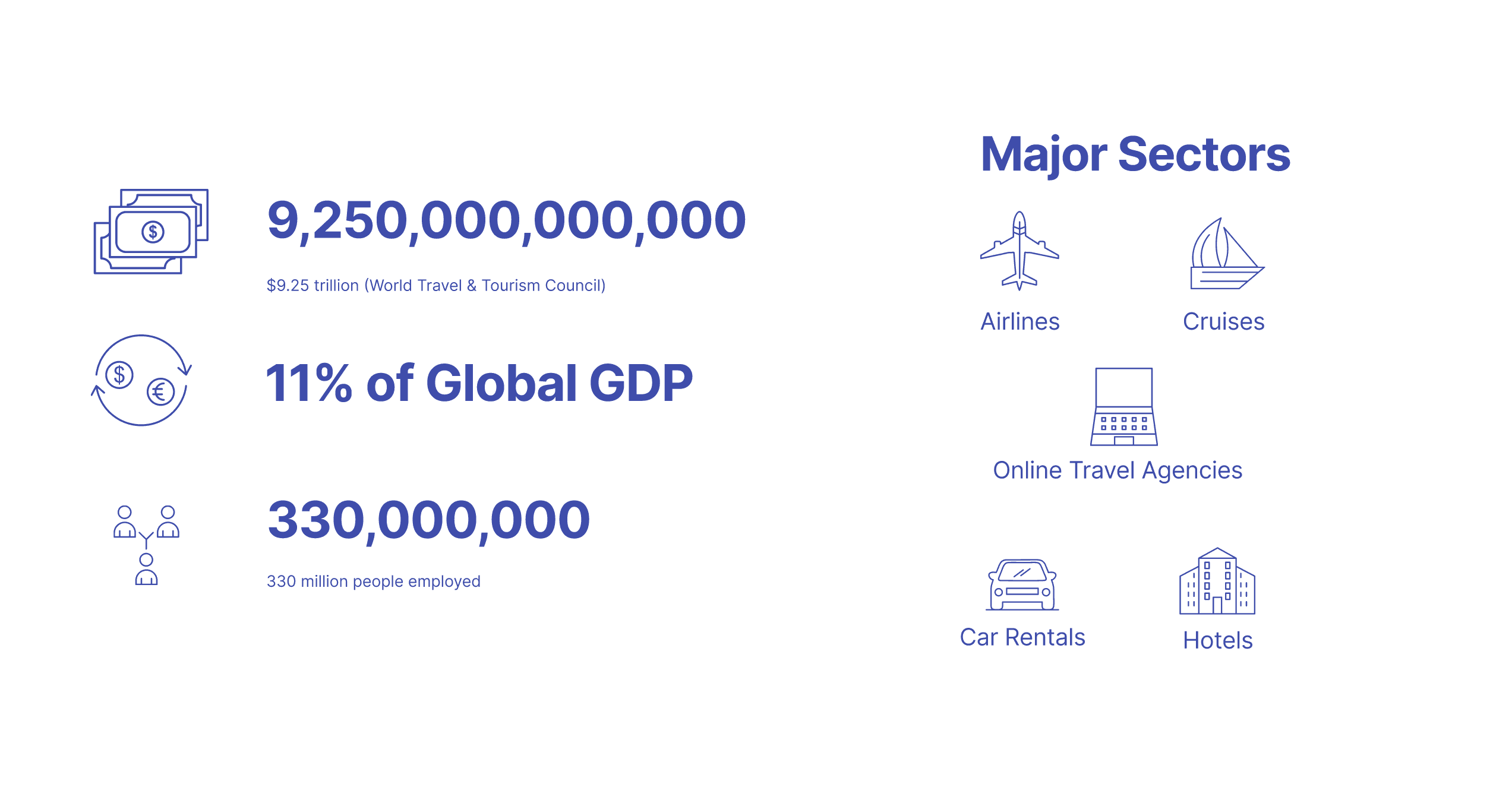 9,250,000,000,000

\$9.25 trillion (World Travel & Tourism Council)

11% of Global GDP

330,000,000

330 million people employed

Major Sectors

Airlines

Cruises

Online Travel Agencies

Car Rentals

Hotels